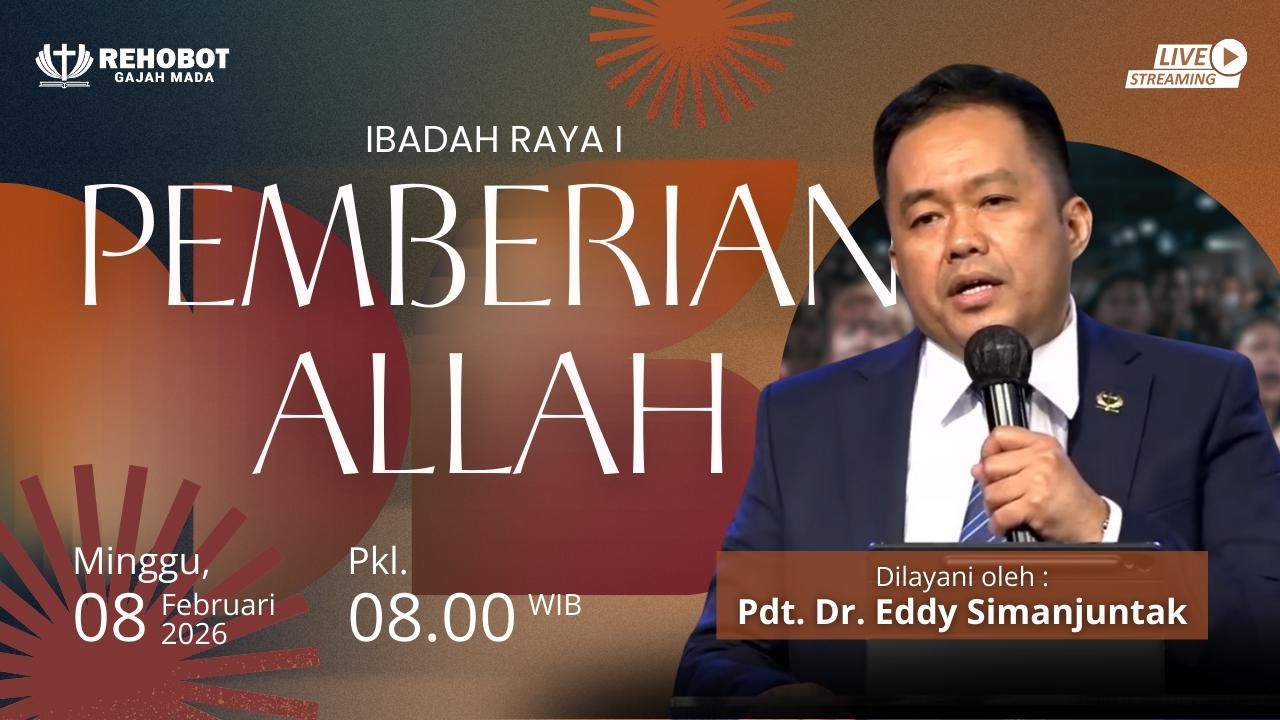 REHOBOT
GAJAH MADA

LIVE
STREAMING

IBADAH RAYA I

PEMBERIAN
ALLAH

Minggu,
08 Februari 2026

Pkl.
08.00 WIB

Dilayani oleh :
Pdt. Dr. Eddy Simanjuntak